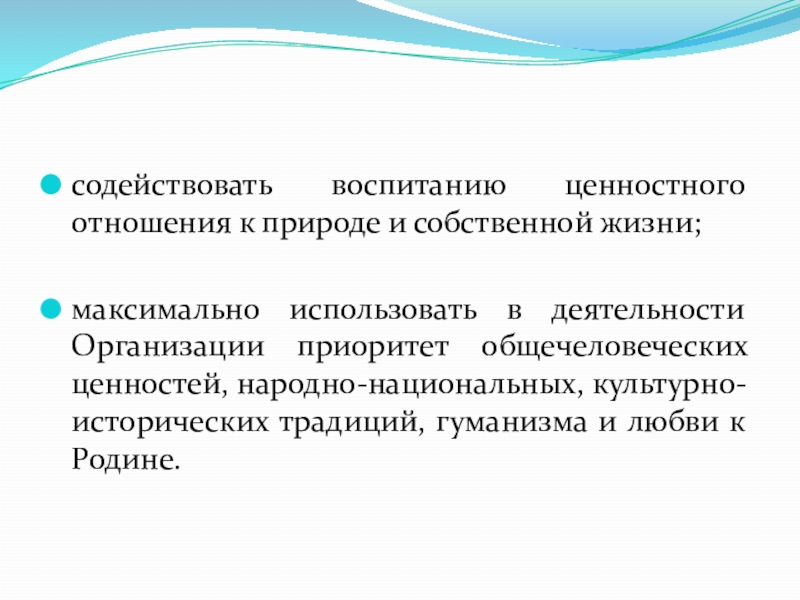 содействовать воспитанию ценностного отношения к природе и собственной жизни;

максимально использовать в деятельности Организации приоритет общечеловеческих ценностей, народно-национальных, культурно-исторических традиций, гуманизма и любви к Родине.